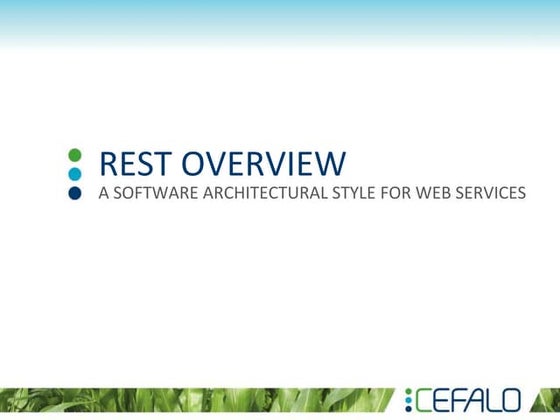 REST OVERVIEW
A SOFTWARE ARCHITECTURAL STYLE FOR WEB SERVICES

CEFALO